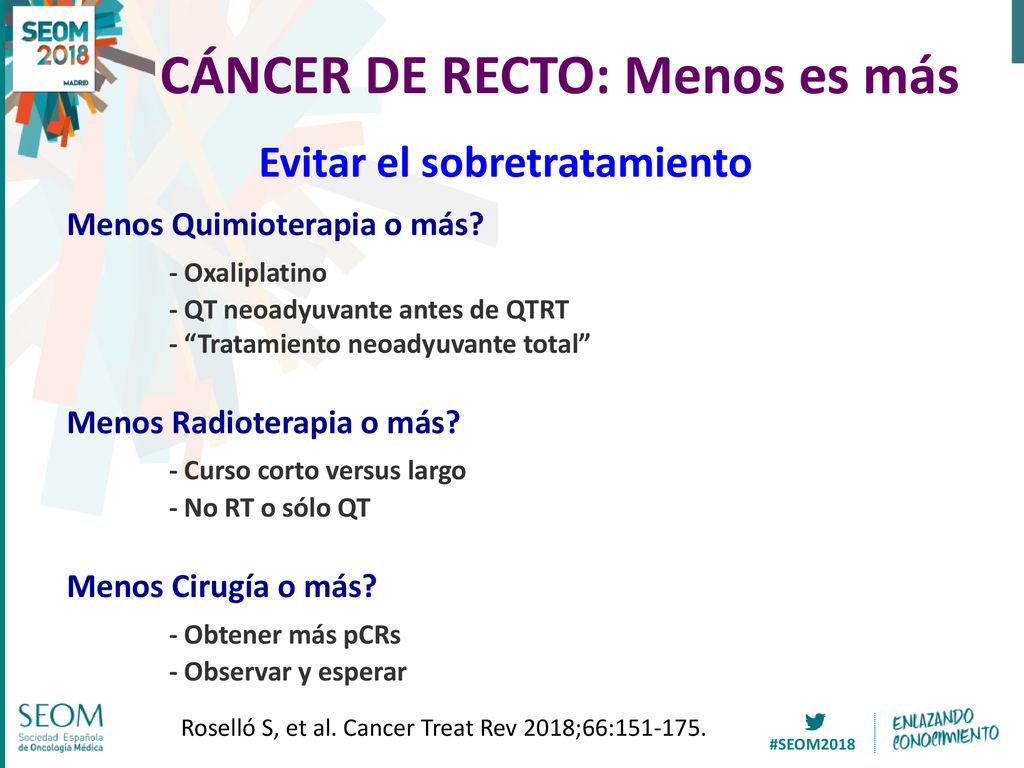 SEOM 2018 MADRID

CÁNCER DE RECTO: Menos es más

Evitar el sobretratamiento

Menos Quimioterapia o más?

- Oxaliplatino
- QT neoadyuvante antes de QTRT
- “Tratamiento neoadyuvante total”

Menos Radioterapia o más?

- Curso corto versus largo
- No RT o sólo QT

Menos Cirugía o más?

- Obtener más pCRs
- Observar y esperar

SEOM Sociedad Española de Oncología Médica

Roselló S, et al. Cancer Treat Rev 2018;66:151-175.

#SEOM2018

ENLAZANDO CONOCIMIENTO